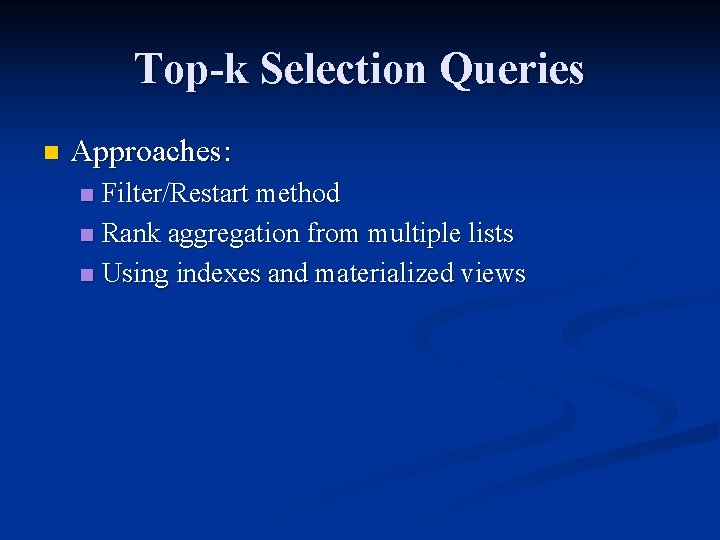 Top-k Selection Queries

Approaches:

Filter/Restart method

Rank aggregation from multiple lists

Using indexes and materialized views